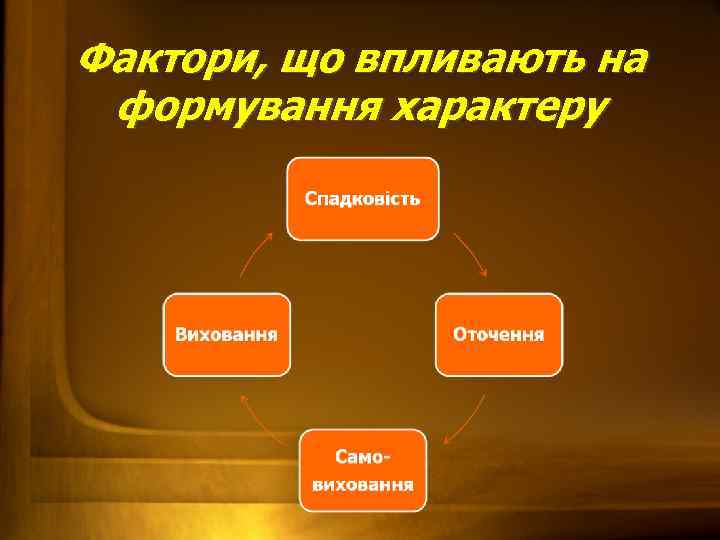 Фактори, що впливають на формування характеру

Спадковість

Оточення

Само-виховання

Виховання